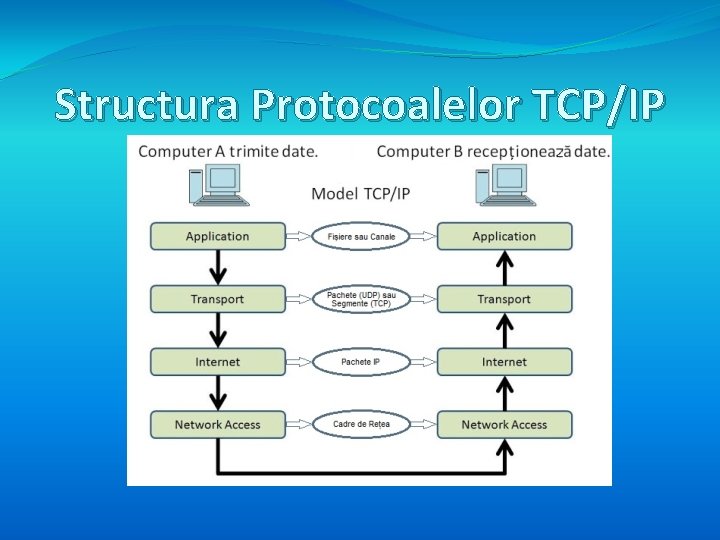 Structura Protocoalelor TCP/IP

Computer A trimite date.

Computer B recepționează date.

Model TCP/IP

Application

Fișiere sau Canale

Application

Transport

Pachete (UDP) sau Segmente (TCP)

Transport

Internet

Pachete IP

Internet

Network Access

Cadre de Rețea

Network Access